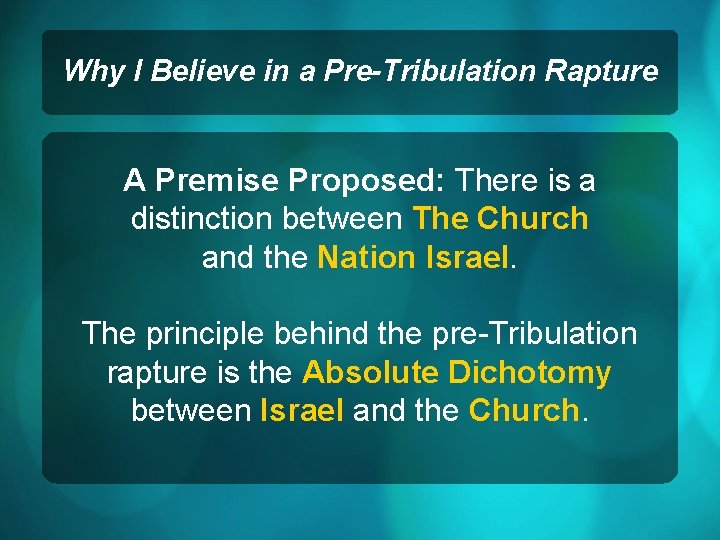 Why I Believe in a Pre-Tribulation Rapture

A Premise Proposed: There is a distinction between The Church and the Nation Israel.

The principle behind the pre-Tribulation rapture is the Absolute Dichotomy between Israel and the Church.